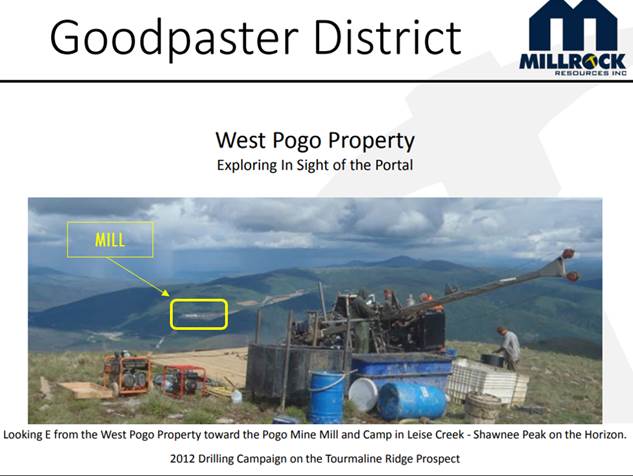 Goodpaster District

MILLROCK
RESOURCES INC

West Pogo Property
Exploring In Sight of the Portal

MILL

Looking E from the West Pogo Property toward the Pogo Mine Mill and Camp in Leise Creek - Shawnee Peak on the Horizon.

2012 Drilling Campaign on the Tourmaline Ridge Prospect